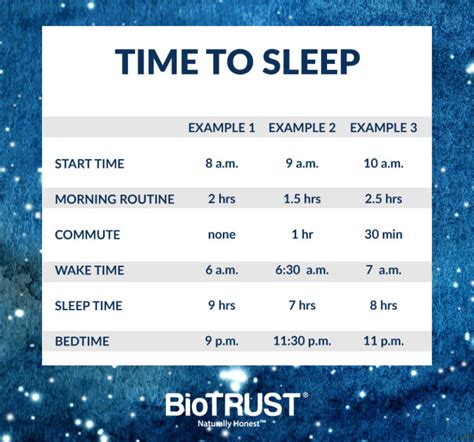 TIME TO SLEEP

| | EXAMPLE 1 | EXAMPLE 2 | EXAMPLE 3 |
|---|---|---|---|
| START TIME | 8 a.m. | 9 a.m. | 10 a.m. |
| MORNING ROUTINE | 2 hrs | 1.5 hrs | 2.5 hrs |
| COMMUTE | none | 1 hr | 30 min |
| WAKE TIME | 6 a.m. | 6:30 a.m. | 7 a.m. |
| SLEEP TIME | 9 hrs | 7 hrs | 8 hrs |
| BEDTIME | 9 p.m. | 11:30 p.m. | 11 p.m. |

BioTRUST®
Naturally Honest™